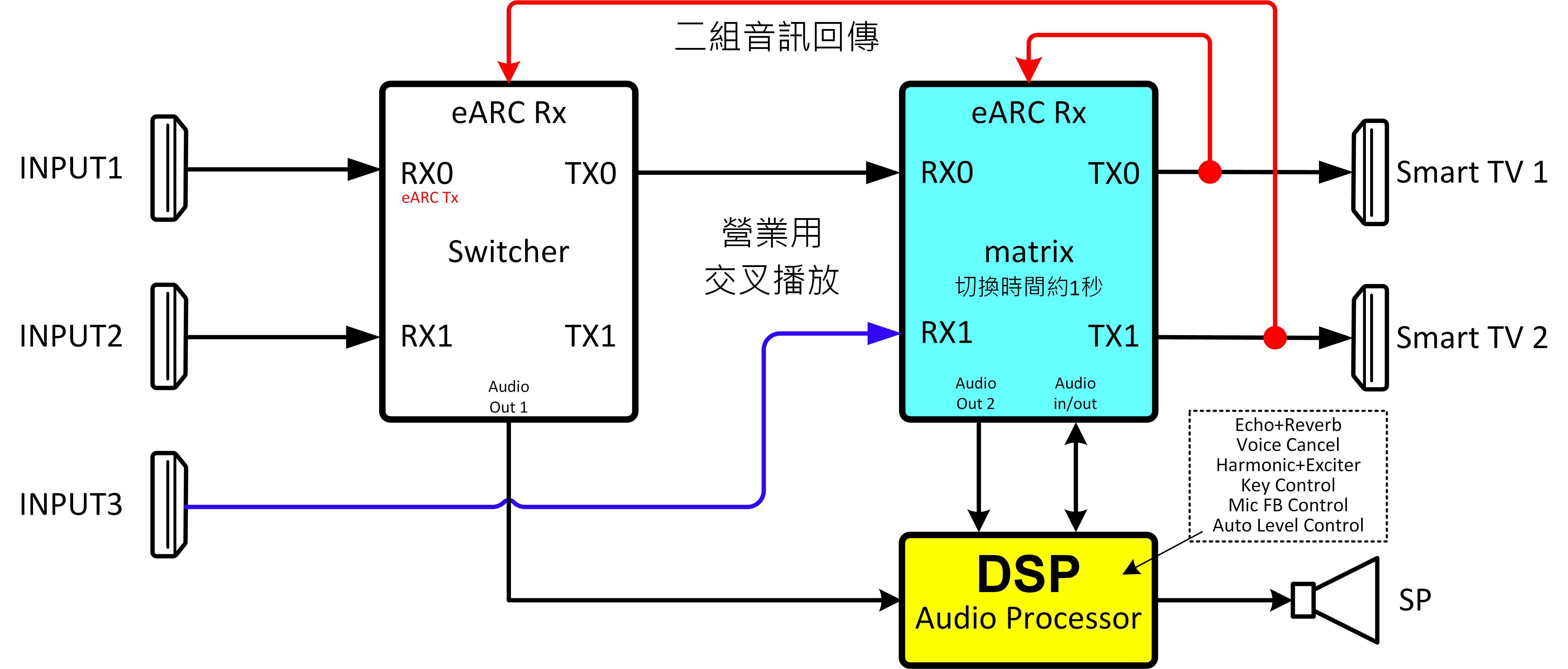 二組音訊回傳

INPUT1

INPUT2

INPUT3

eARC Rx

RX0

eARC Tx

TX0

Switcher

RX1

TX1

Audio Out 1

營業用
交叉播放

eARC Rx

RX0

TX0

matrix

切換時間約1秒

RX1

TX1

Audio Out 2

Audio in/out

Smart TV 1

Smart TV 2

Echo+Reverb
Voice Cancel
Harmonic+Exciter
Key Control
Mic FB Control
Auto Level Control

DSP
Audio Processor

SP